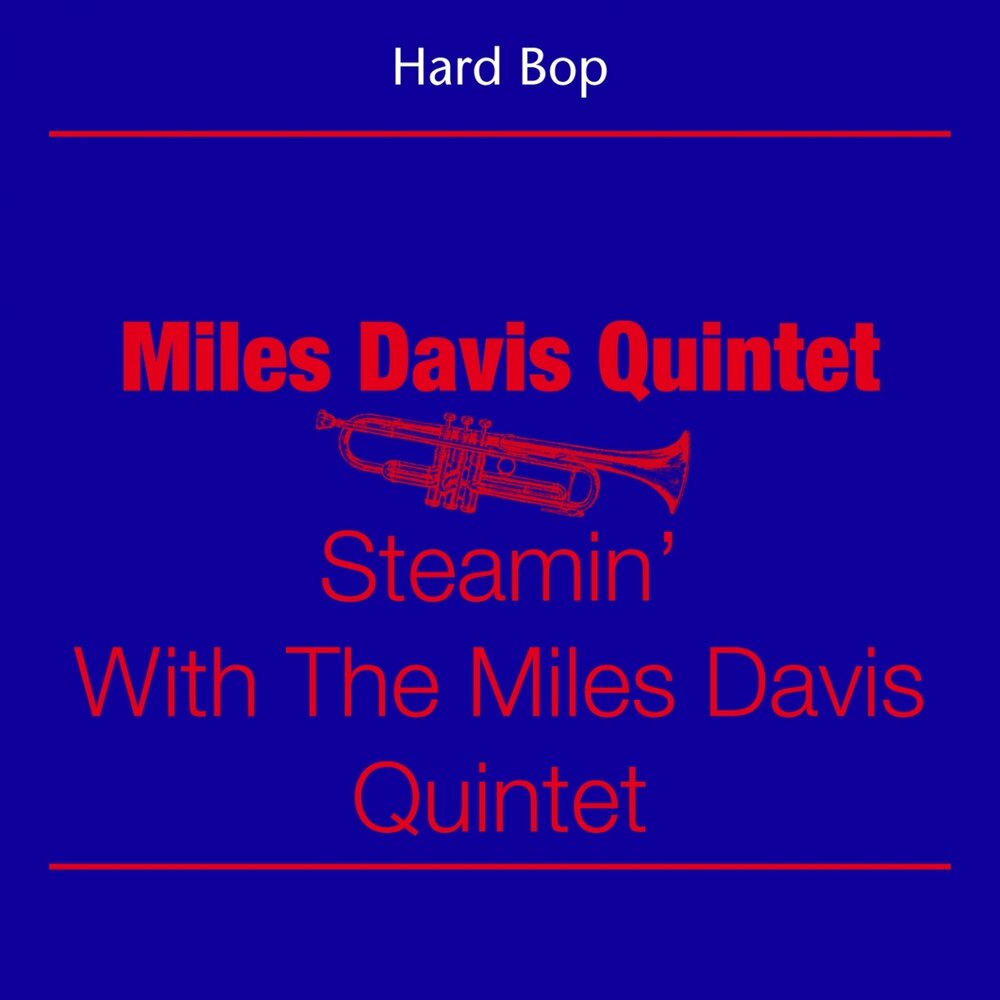 Hard Bop

Miles Davis Quintet

Steamin'
With The Miles Davis Quintet